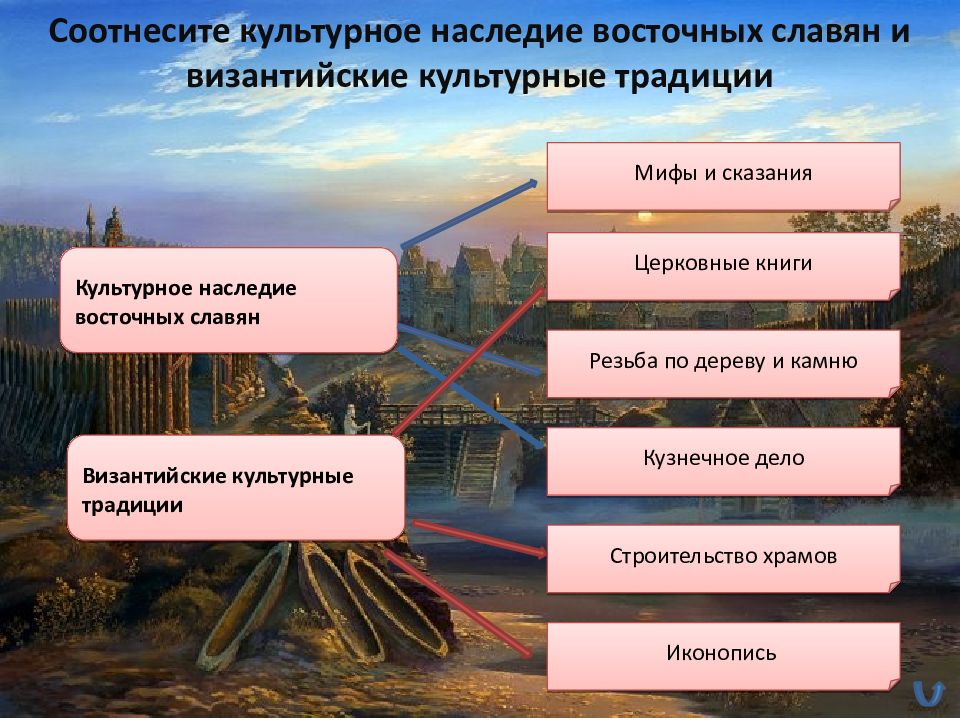 Соотнесите культурное наследие восточных славян и византийские культурные традиции

Культурное наследие восточных славян

Византийские культурные традиции

Мифы и сказания

Церковные книги

Резьба по дереву и камню

Кузнечное дело

Строительство храмов

Иконопись